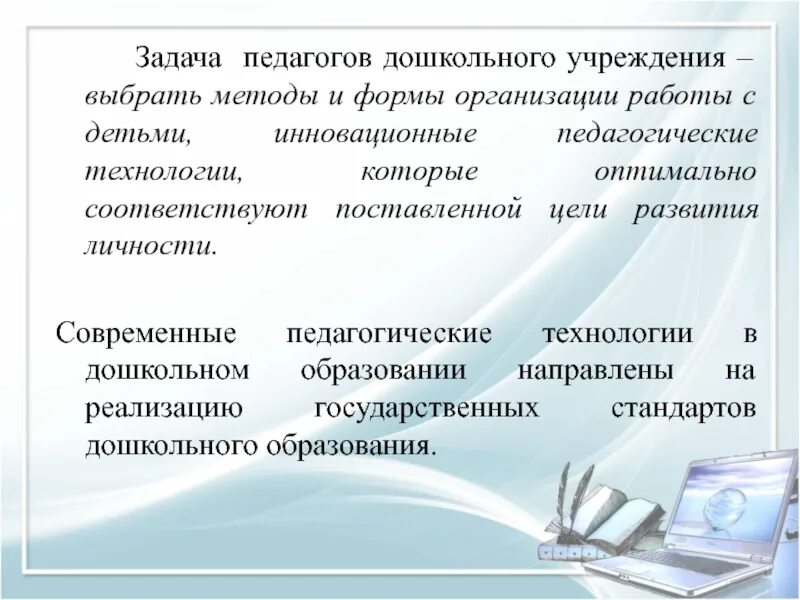 Задача педагогов дошкольного учреждения – выбрать методы и формы организации работы с детьми, инновационные педагогические технологии, которые оптимально соответствуют поставленной цели развития личности.

Современные педагогические технологии в дошкольном образовании направлены на реализацию государственных стандартов дошкольного образования.